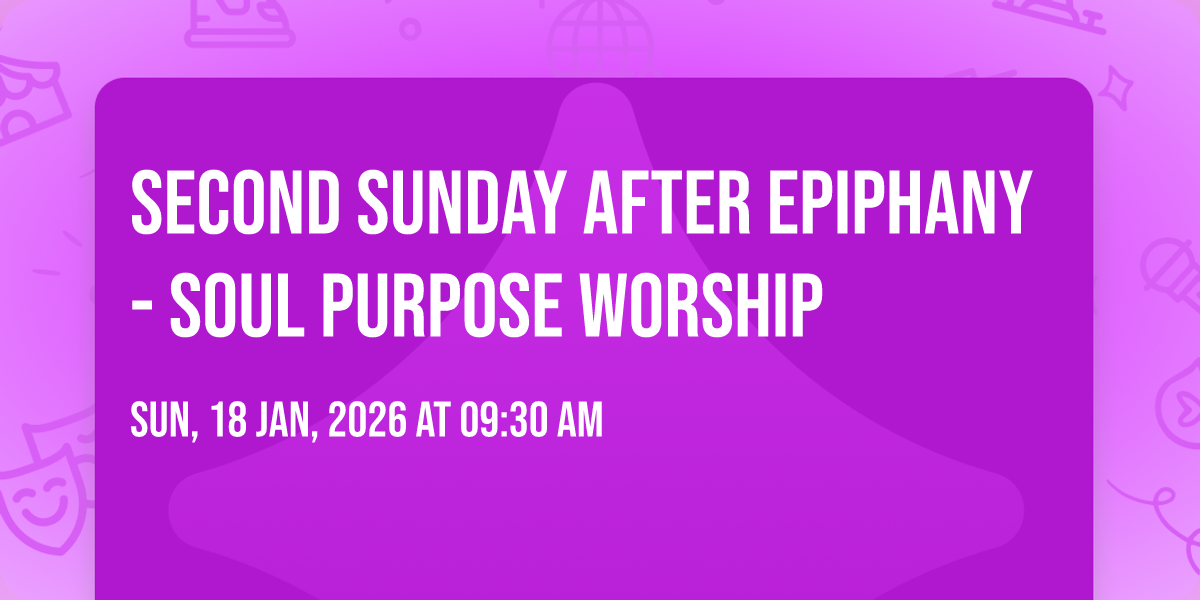 SECOND SUNDAY AFTER EPIPHANY - SOUL PURPOSE WORSHIP

SUN, 18 JAN, 2026 AT 09:30 AM